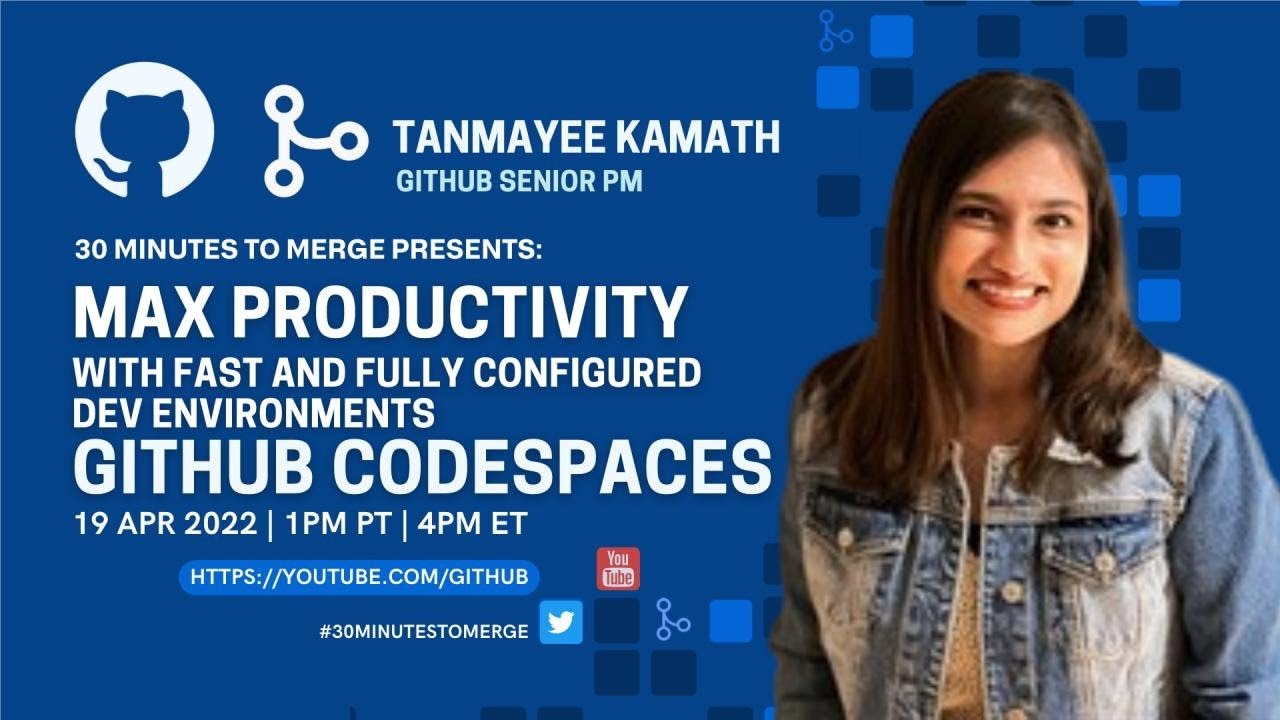 TANMAYEE KAMATH
GITHUB SENIOR PM

30 MINUTES TO MERGE PRESENTS:

MAX PRODUCTIVITY
WITH FAST AND FULLY CONFIGURED DEV ENVIRONMENTS
GITHUB CODESPACES

19 APR 2022 | 1PM PT | 4PM ET

HTTPS://YOUTUBE.COM/GITHUB

You Tube

#30MINUTESTOMERGE